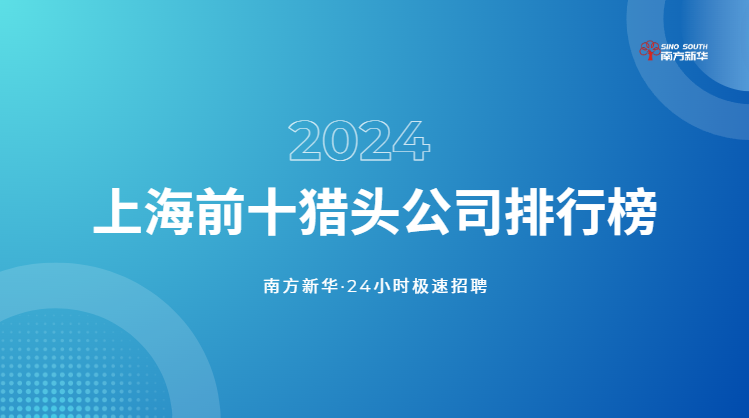 SINO SOUTH
南方新华

2024
上海前十猎头公司排行榜

南方新华·24小时极速招聘